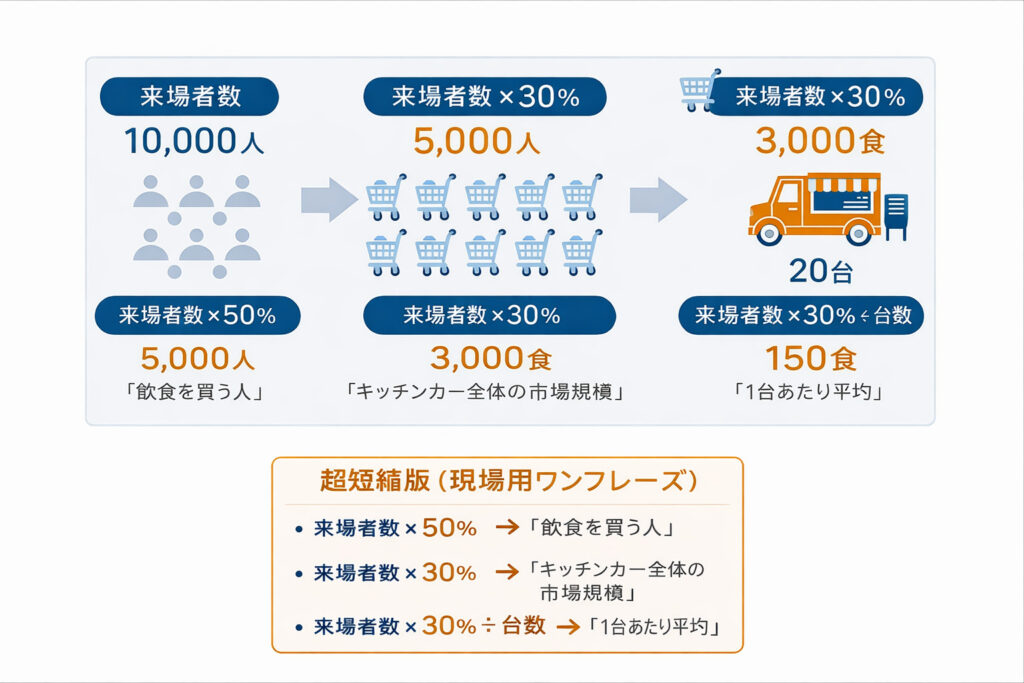 来場者数
10,000人

来場者数×50%
5,000人
「飲食を買う人」

来場者数×30%
5,000人

来場者数×30%
3,000食
「キッチンカー全体の市場規模」

来場者数×30%
3,000食
20台

来場者数×30%÷台数
150食
「1台あたり平均」

超短縮版（現場用ワンフレーズ）
• 来場者数×50% →「飲食を買う人」
• 来場者数×30% →「キッチンカー全体の市場規模」
• 来場者数×30%÷台数 →「1台あたり平均」